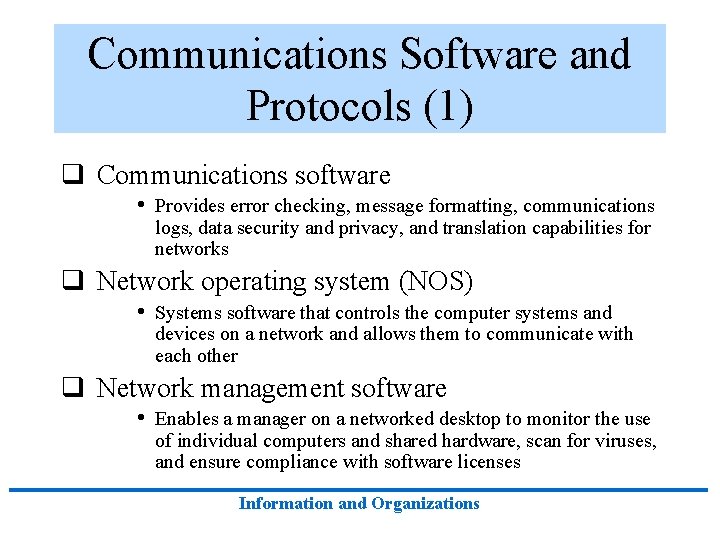 Communications Software and Protocols (1)

❑ Communications software

• Provides error checking, message formatting, communications logs, data security and privacy, and translation capabilities for networks

❑ Network operating system (NOS)

• Systems software that controls the computer systems and devices on a network and allows them to communicate with each other

❑ Network management software

• Enables a manager on a networked desktop to monitor the use of individual computers and shared hardware, scan for viruses, and ensure compliance with software licenses

Information and Organizations